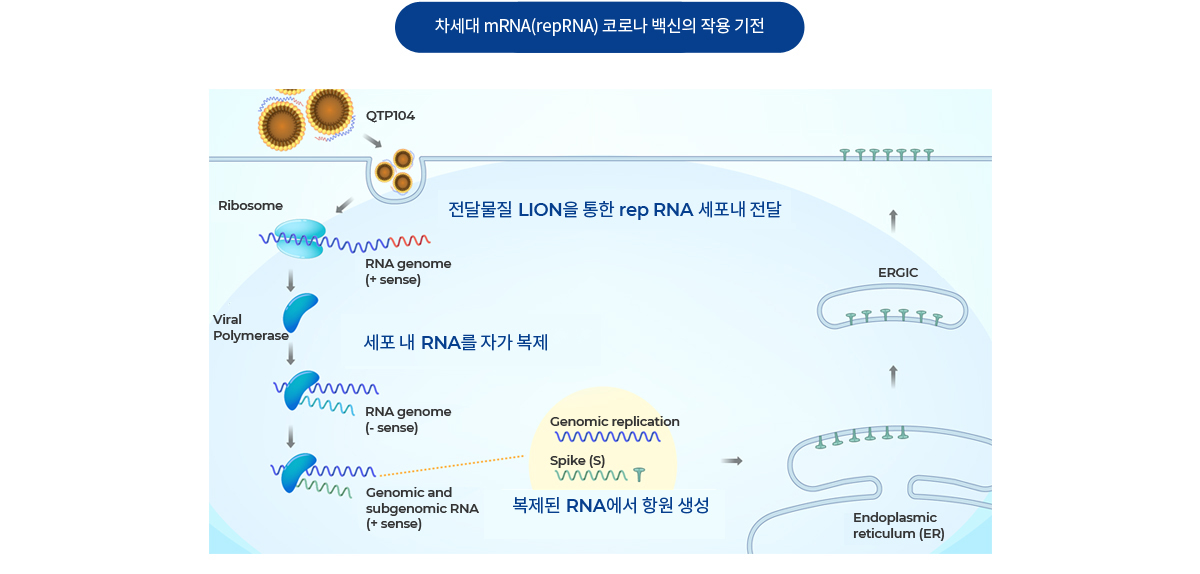 차세대 mRNA(repRNA) 코로나 백신의 작용 기전

QTP104

Ribosome

전달물질 LION을 통한 rep RNA 세포내 전달

RNA genome
(+ sense)

Viral
Polymerase

세포 내 RNA를 자가 복제

RNA genome
(- sense)

Genomic and
subgenomic RNA
(+ sense)

Genomic replication

Spike (S)

복제된 RNA에서 항원 생성

ERGIC

Endoplasmic
reticulum (ER)